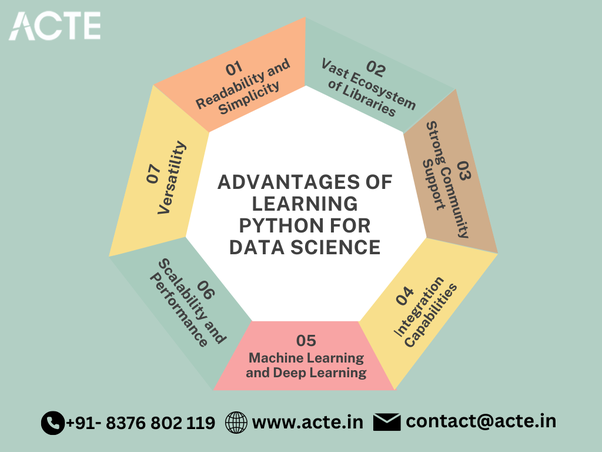 ACTE

ADVANTAGES OF LEARNING PYTHON FOR DATA SCIENCE

01
Readability and Simplicity

02
Vast Ecosystem of Libraries

03
Strong Community Support

04
Integration Capabilities

05
Machine Learning and Deep Learning

06
Scalability and Performance

07
Versatility

+91- 8376 802 119 www.acte.in contact@acte.in